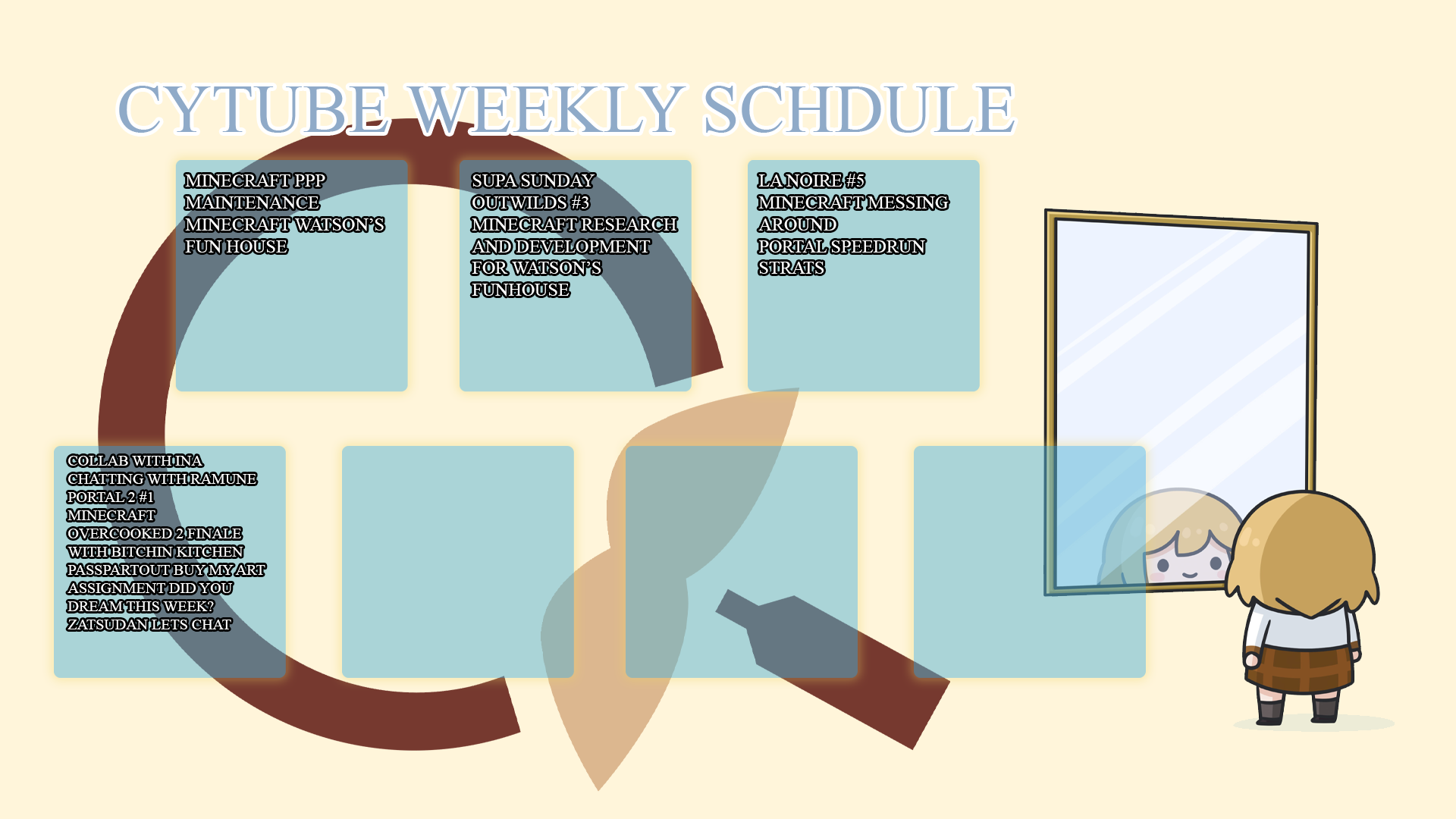 CYTUBE WEEKLY SCHDULE

MINECRAFT PPP
MAINTENANCE
MINECRAFT WATSON'S
FUN HOUSE

SUPA SUNDAY
OUTWILDS #3
MINECRAFT RESEARCH
AND DEVELOPMENT
FOR WATSON'S
FUNHOUSE

LA NOIRE #5
MINECRAFT MESSING
AROUND
PORTAL SPEEDRUN
STRATS

COLLAB WITH INA
CHATTING WITH RAMUNE
PORTAL 2 #1
MINECRAFT
OVERCOOKED 2 FINALE
WITH BITCHIN KITCHEN
PASSPARTOUT BUY MY ART
ASSIGNMENT DID YOU
DREAM THIS WEEK?
ZATSUDAN LETS CHAT